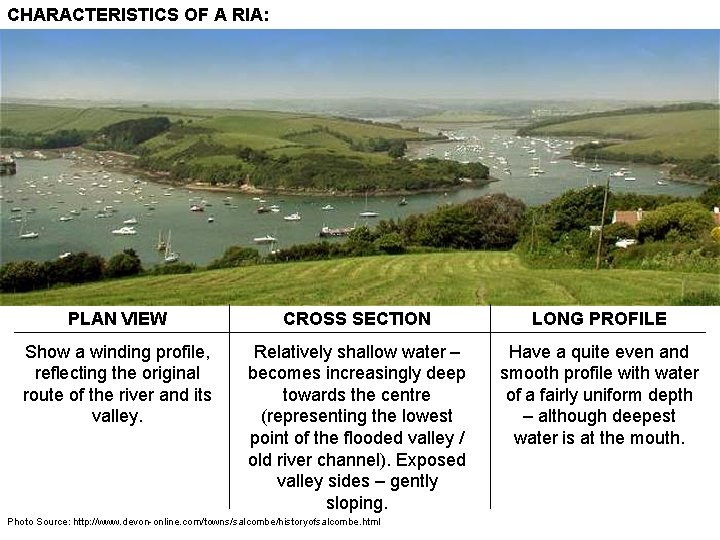 CHARACTERISTICS OF A RIA:

| PLAN VIEW | CROSS SECTION | LONG PROFILE |
|---|---|---|
| Show a winding profile, reflecting the original route of the river and its valley. | Relatively shallow water – becomes increasingly deep towards the centre (representing the lowest point of the flooded valley / old river channel). Exposed valley sides – gently sloping. | Have a quite even and smooth profile with water of a fairly uniform depth – although deepest water is at the mouth. |

Photo Source: http://www.devon-online.com/towns/salcombe/historyofsalcombe.html